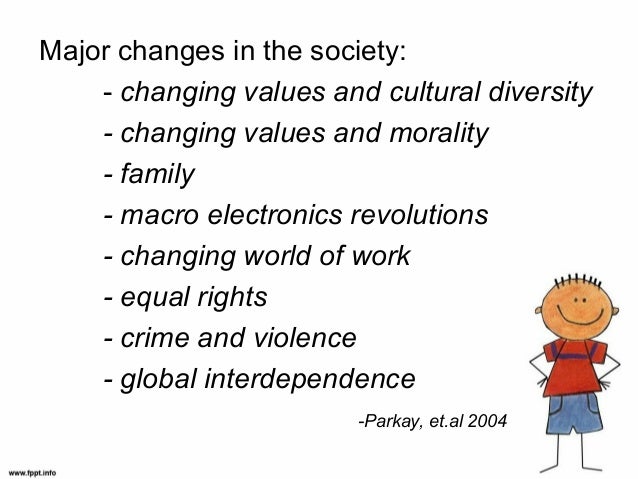 Major changes in the society:

- changing values and cultural diversity
- changing values and morality
- family
- macro electronics revolutions
- changing world of work
- equal rights
- crime and violence
- global interdependence

-Parkay, et.al 2004

www.fppt.info